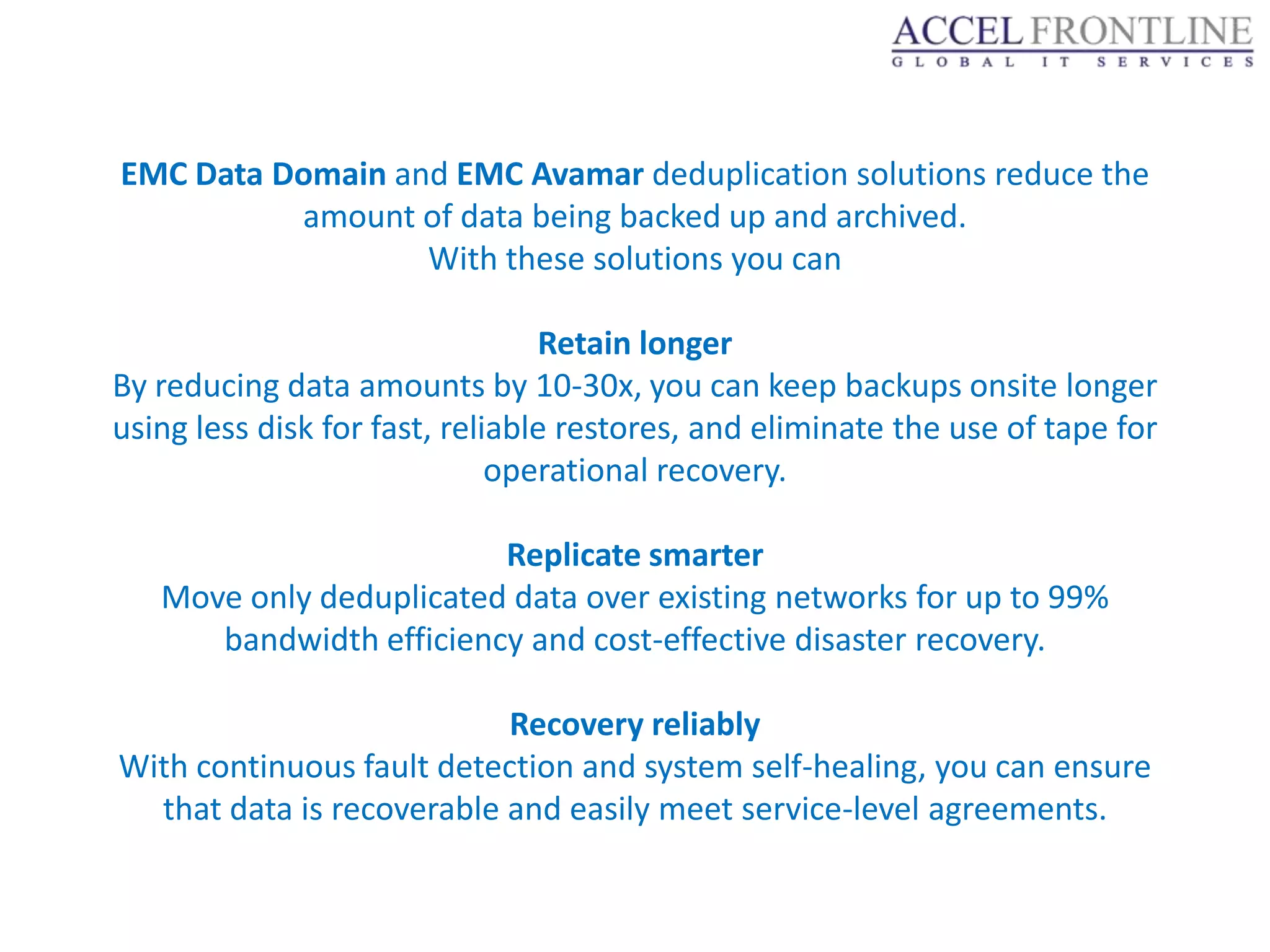 ACCEL FRONTLINE
GLOBAL IT SERVICES

EMC Data Domain and EMC Avamar deduplication solutions reduce the amount of data being backed up and archived.
With these solutions you can

Retain longer
By reducing data amounts by 10-30x, you can keep backups onsite longer using less disk for fast, reliable restores, and eliminate the use of tape for operational recovery.

Replicate smarter
Move only deduplicated data over existing networks for up to 99% bandwidth efficiency and cost-effective disaster recovery.

Recovery reliably
With continuous fault detection and system self-healing, you can ensure that data is recoverable and easily meet service-level agreements.